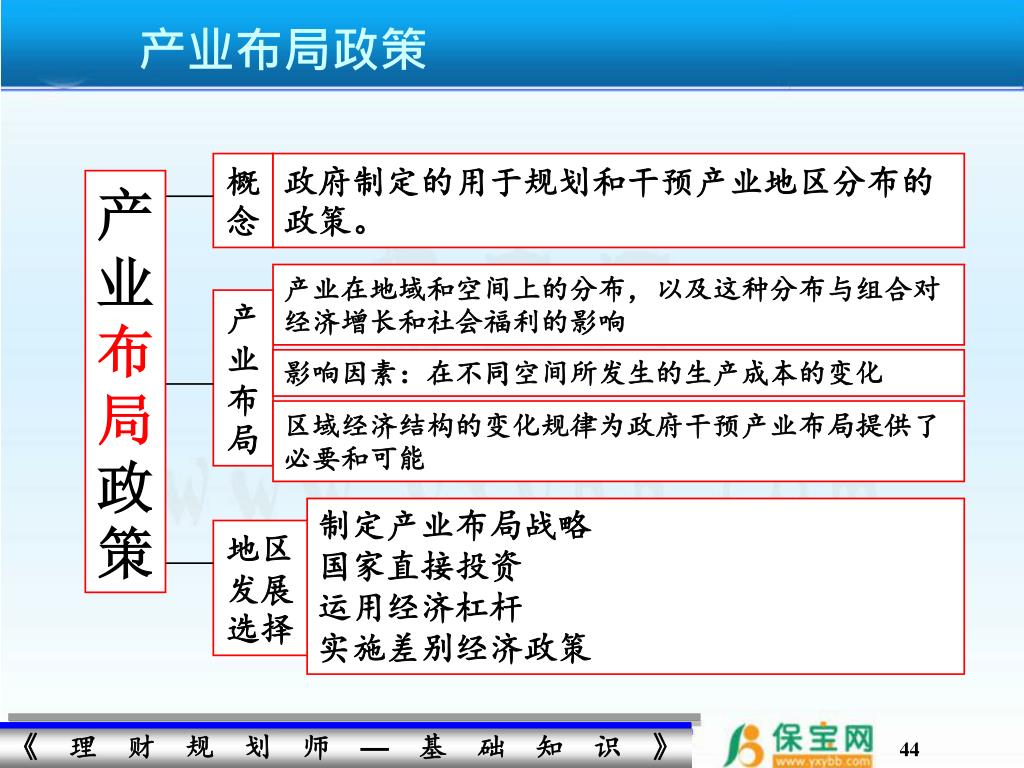 产业布局政策

产业布局政策

概念

政府制定的用于规划和干预产业地区分布的政策。

产业布局

产业在地域和空间上的分布，以及这种分布与组合对经济增长和社会福利的影响

影响因素：在不同空间所发生的生产成本的变化

区域经济结构的变化规律为政府干预产业布局提供了必要和可能

地区发展选择

制定产业布局战略
国家直接投资
运用经济杠杆
实施差别经济政策

《 理 财 规 划 师 — 基 础 知 识 》

保宝网
www.yxybb.com

44